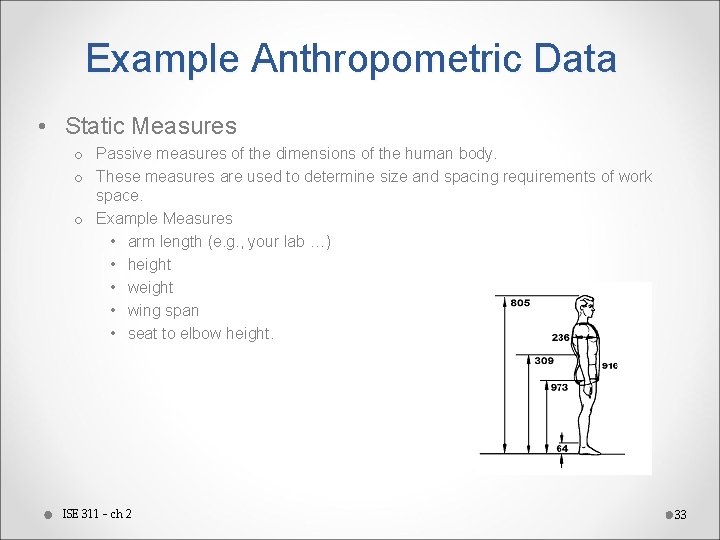 Example Anthropometric Data

• Static Measures
  o Passive measures of the dimensions of the human body.
  o These measures are used to determine size and spacing requirements of work space.
  o Example Measures
    • arm length (e.g., your lab …)
    • height
    • weight
    • wing span
    • seat to elbow height.

805
236
309
916
973
64

ISE 311 - ch 2

33